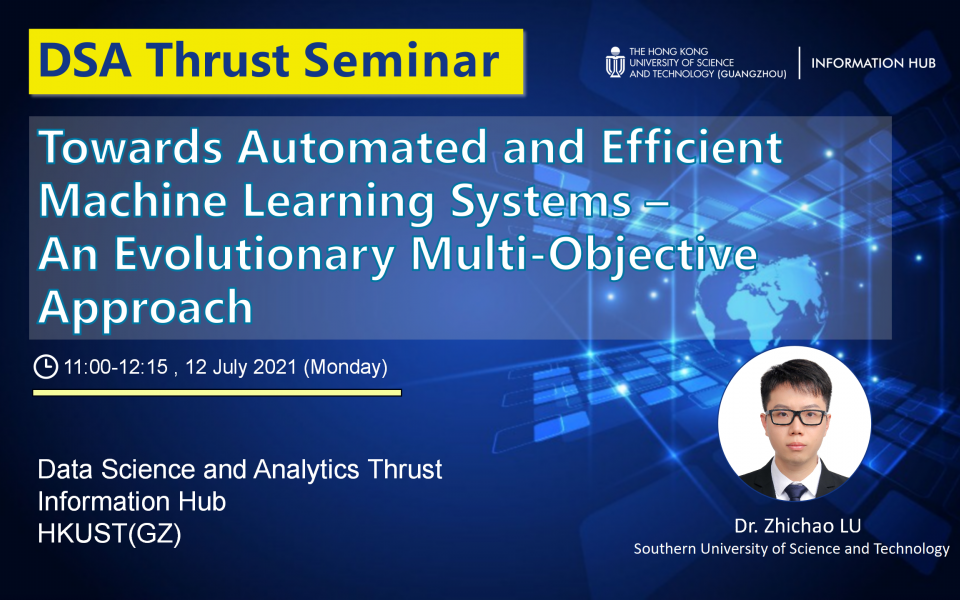 DSA Thrust Seminar

THE HONG KONG UNIVERSITY OF SCIENCE AND TECHNOLOGY (GUANGZHOU) | INFORMATION HUB

Towards Automated and Efficient Machine Learning Systems – An Evolutionary Multi-Objective Approach

11:00-12:15 , 12 July 2021 (Monday)

Data Science and Analytics Thrust
Information Hub
HKUST(GZ)

Dr. Zhichao LU
Southern University of Science and Technology